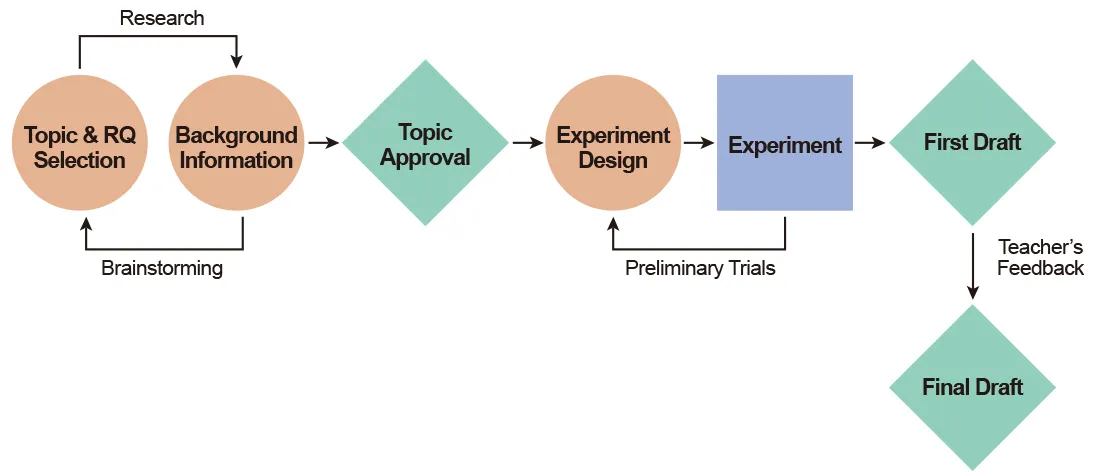 Research

Topic & RQ Selection

Background Information

Brainstorming

Topic Approval

Experiment Design

Experiment

Preliminary Trials

First Draft

Teacher's Feedback

Final Draft